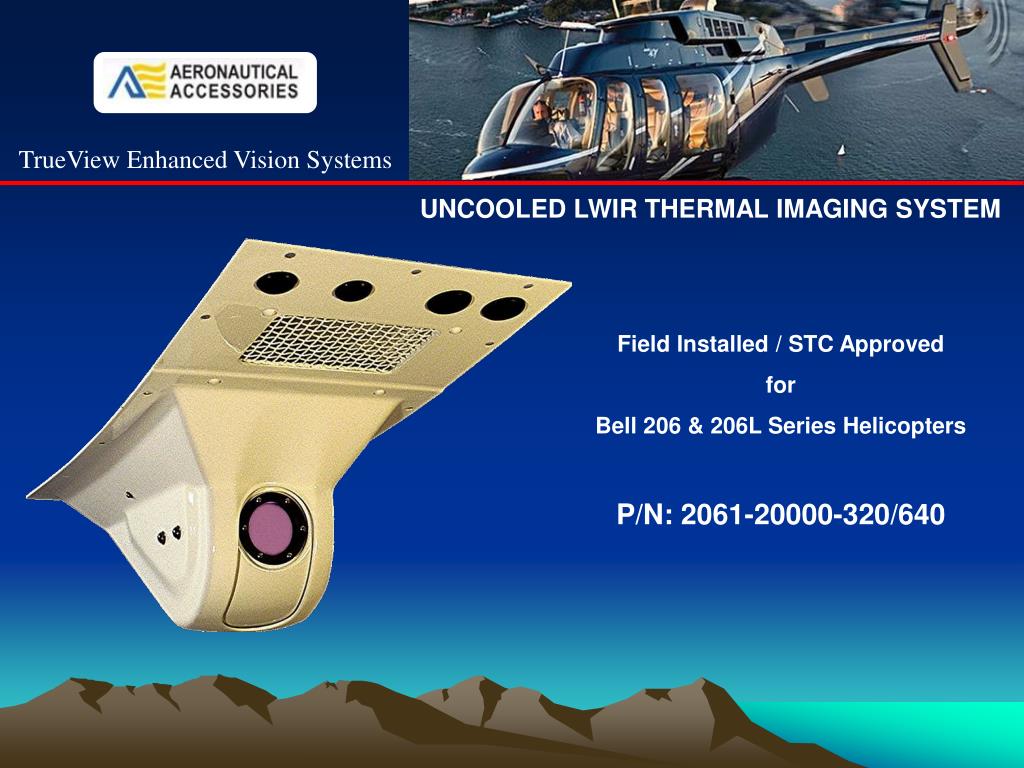 AERONAUTICAL ACCESSORIES

TrueView Enhanced Vision Systems

UNCOOLED LWIR THERMAL IMAGING SYSTEM

Field Installed / STC Approved

for

Bell 206 & 206L Series Helicopters

P/N: 2061-20000-320/640